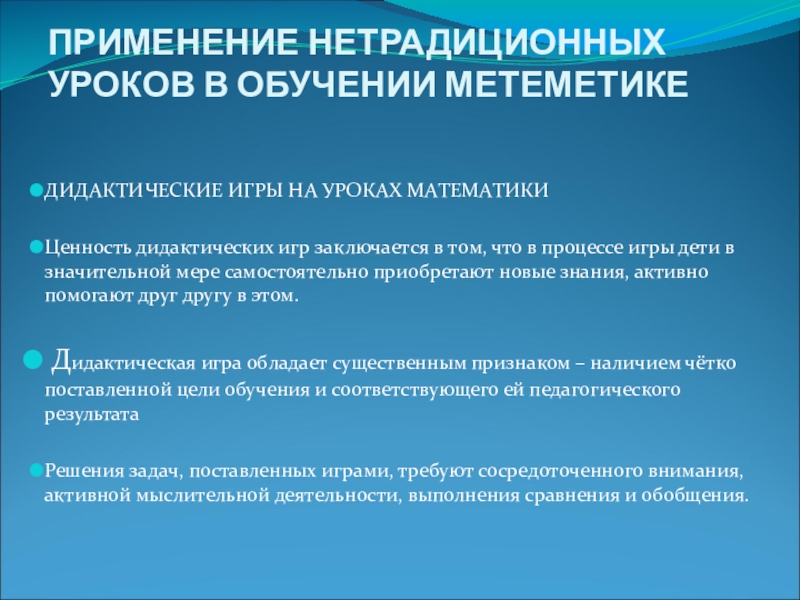 ПРИМЕНЕНИЕ НЕТРАДИЦИОННЫХ УРОКОВ В ОБУЧЕНИИ МЕТЕМЕТИКЕ

ДИДАКТИЧЕСКИЕ ИГРЫ НА УРОКАХ МАТЕМАТИКИ

Ценность дидактических игр заключается в том, что в процессе игры дети в значительной мере самостоятельно приобретают новые знания, активно помогают друг другу в этом.

Дидактическая игра обладает существенным признаком – наличием чётко поставленной цели обучения и соответствующего ей педагогического результата

Решения задач, поставленных играми, требуют сосредоточенного внимания, активной мыслительной деятельности, выполнения сравнения и обобщения.